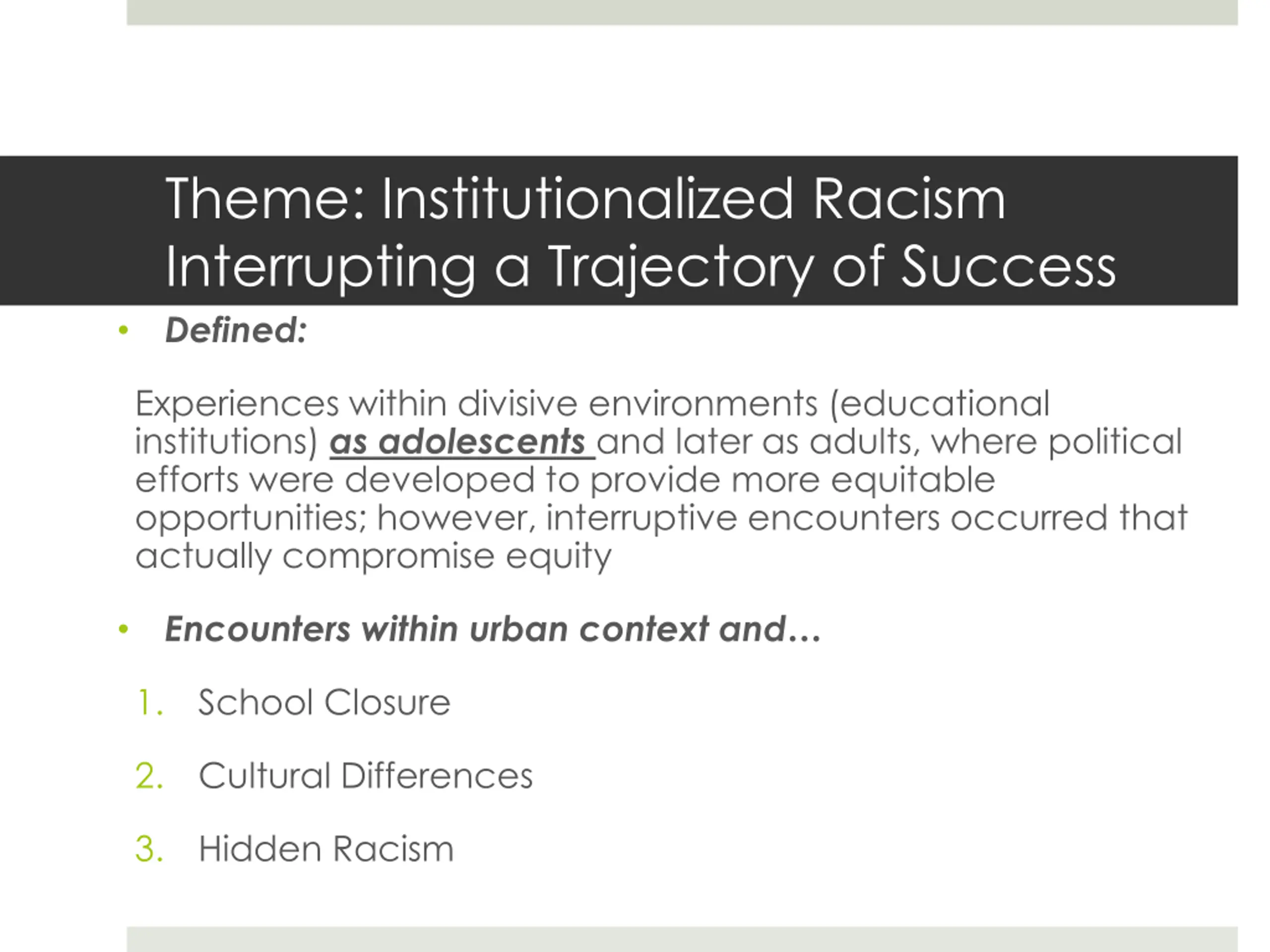 Theme: Institutionalized Racism Interrupting a Trajectory of Success

• Defined:

Experiences within divisive environments (educational institutions) as adolescents and later as adults, where political efforts were developed to provide more equitable opportunities; however, interruptive encounters occurred that actually compromise equity

• Encounters within urban context and…

1. School Closure

2. Cultural Differences

3. Hidden Racism